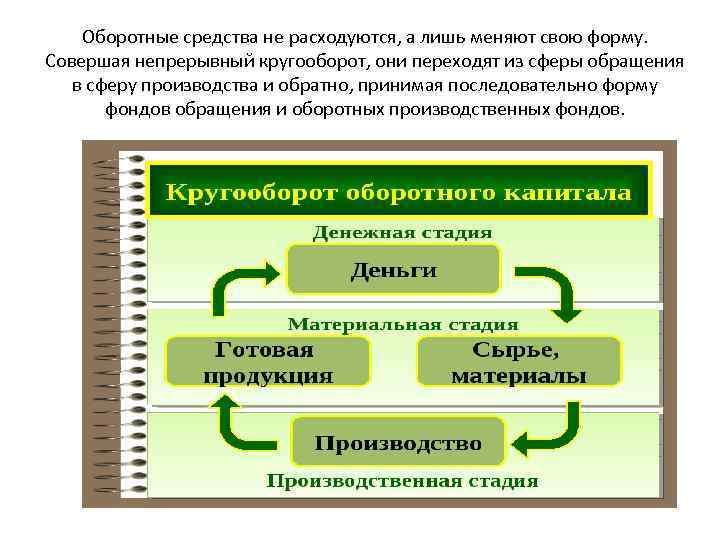 Оборотные средства не расходуются, а лишь меняют свою форму. Совершая непрерывный кругооборот, они переходят из сферы обращения в сферу производства и обратно, принимая последовательно форму фондов обращения и оборотных производственных фондов.

Кругооборот оборотного капитала

Денежная стадия

Деньги

Материальная стадия

Готовая продукция

Сырье, материалы

Производство

Производственная стадия